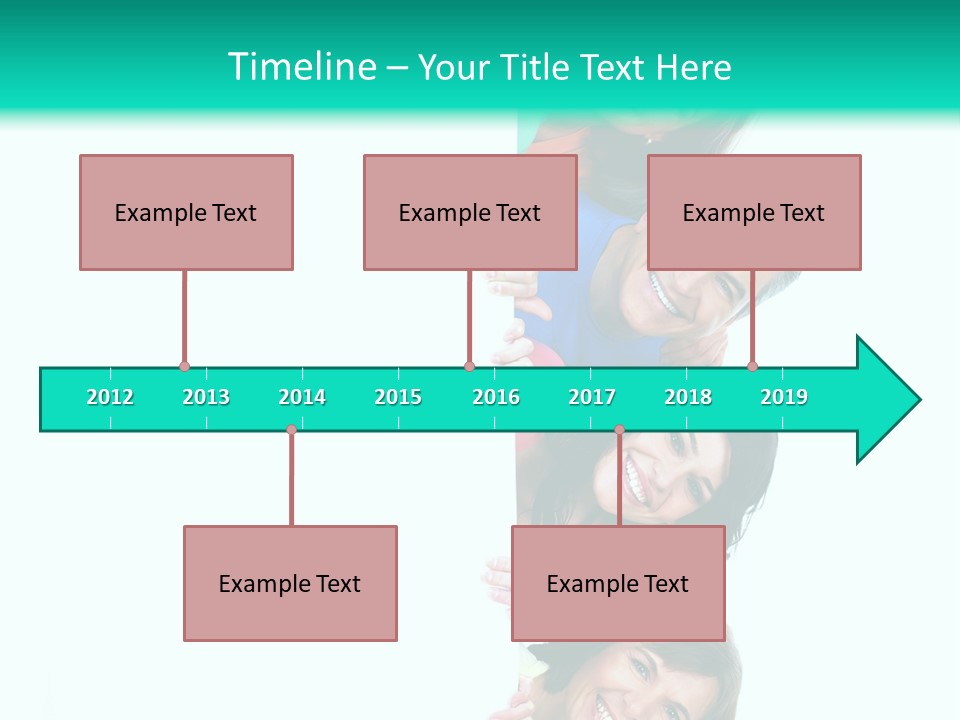 Timeline – Your Title Text Here

Example Text

Example Text

Example Text

2012 2013 2014 2015 2016 2017 2018 2019

Example Text

Example Text